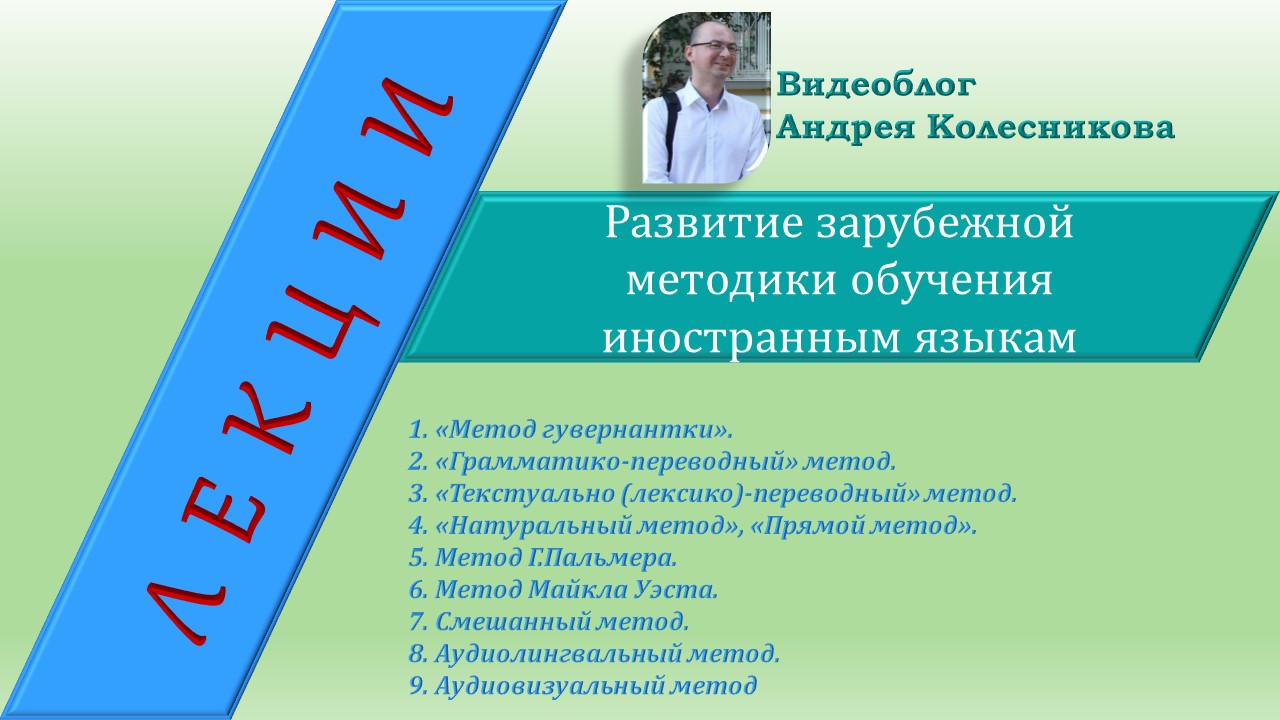 ЛЕКЦИИ

Видеоблог
Андрея Колесникова

Развитие зарубежной методики обучения иностранным языкам

1. «Метод гувернантки».
2. «Грамматико-переводный» метод.
3. «Текстуально (лексико)-переводный» метод.
4. «Натуральный метод», «Прямой метод».
5. Метод Г.Пальмера.
6. Метод Майкла Уэста.
7. Смешанный метод.
8. Аудиолингвальный метод.
9. Аудиовизуальный метод